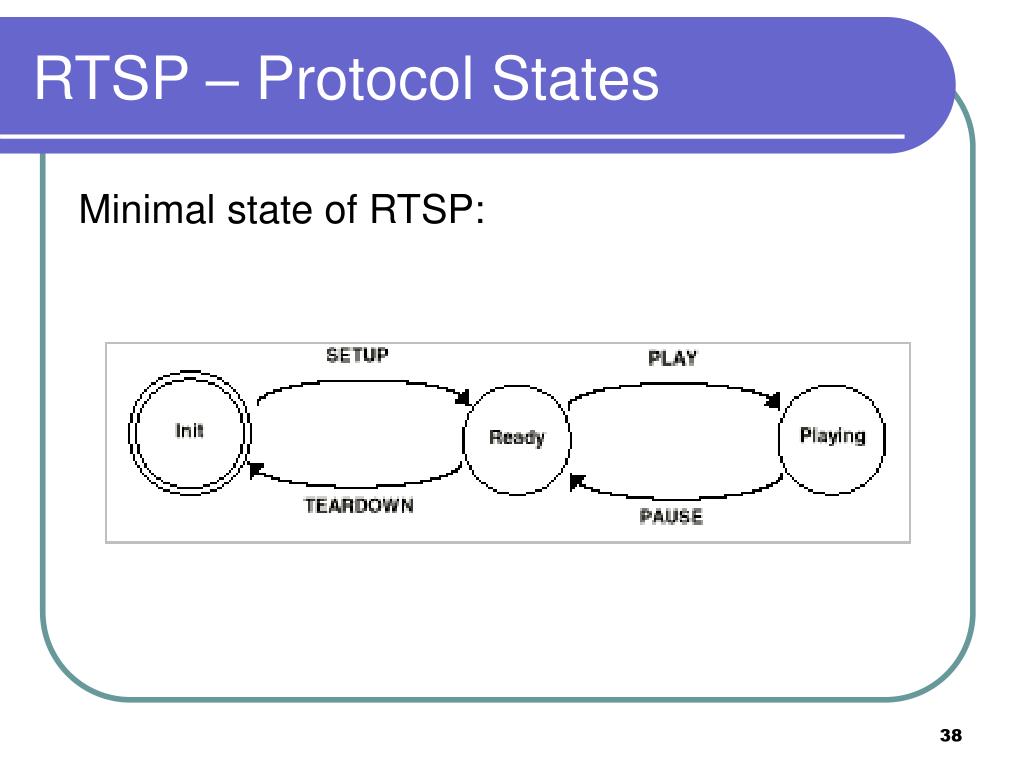 RTSP – Protocol States

Minimal state of RTSP:

SETUP
PLAY
Init
Ready
Playing
TEARDOWN
PAUSE

38